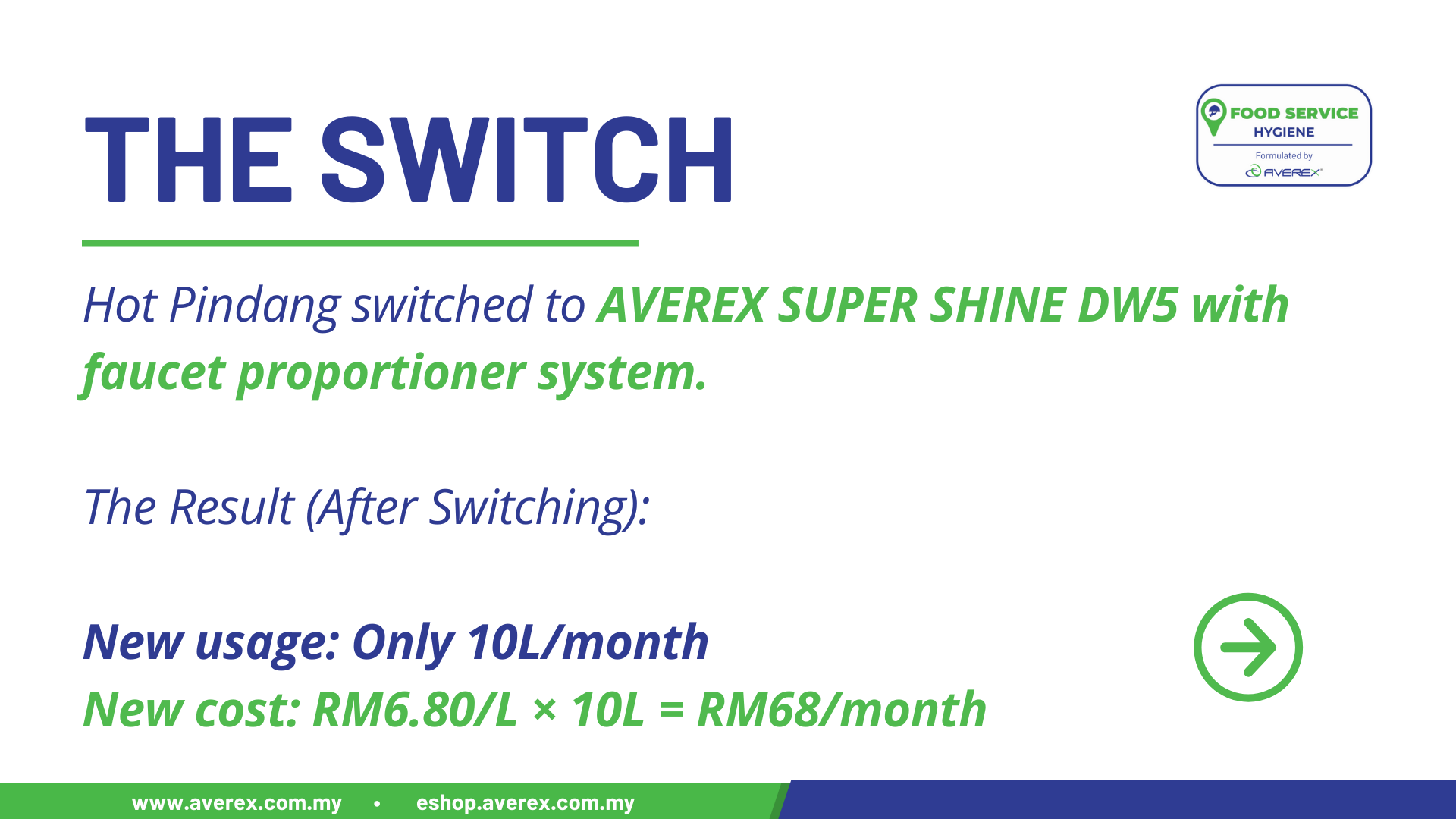 THE SWITCH

FOOD SERVICE HYGIENE
Formulated by AVEREX

Hot Pindang switched to AVEREX SUPER SHINE DW5 with faucet proportioner system.

The Result (After Switching):

New usage: Only 10L/month
New cost: RM6.80/L × 10L = RM68/month

www.averex.com.my • eshop.averex.com.my